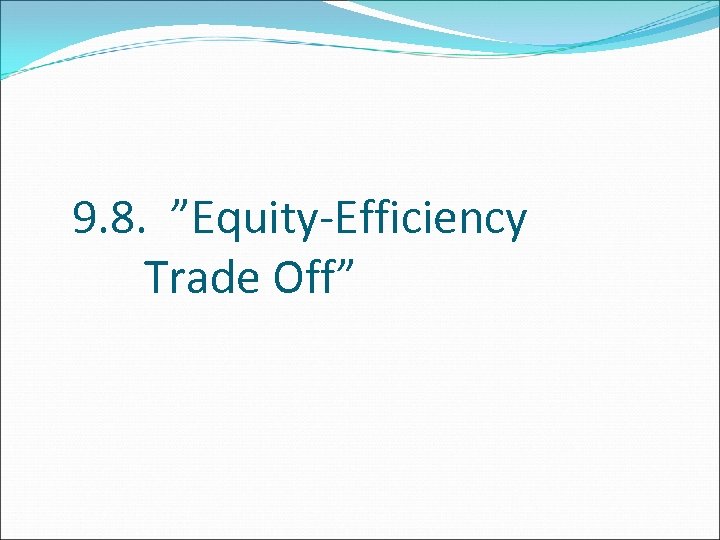 9.8. ”Equity-Efficiency Trade Off”